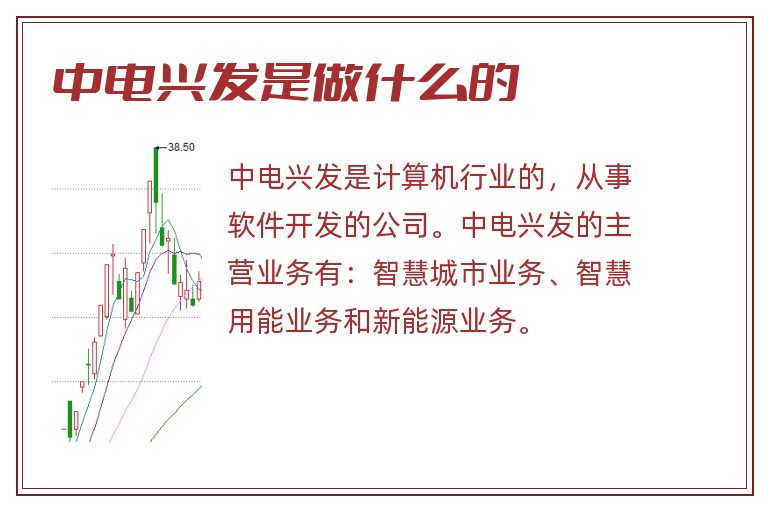 中电兴发是做什么的

38.50

中电兴发是计算机行业的，从事软件开发的公司。中电兴发的主营业务有：智慧城市业务、智慧用能业务和新能源业务。